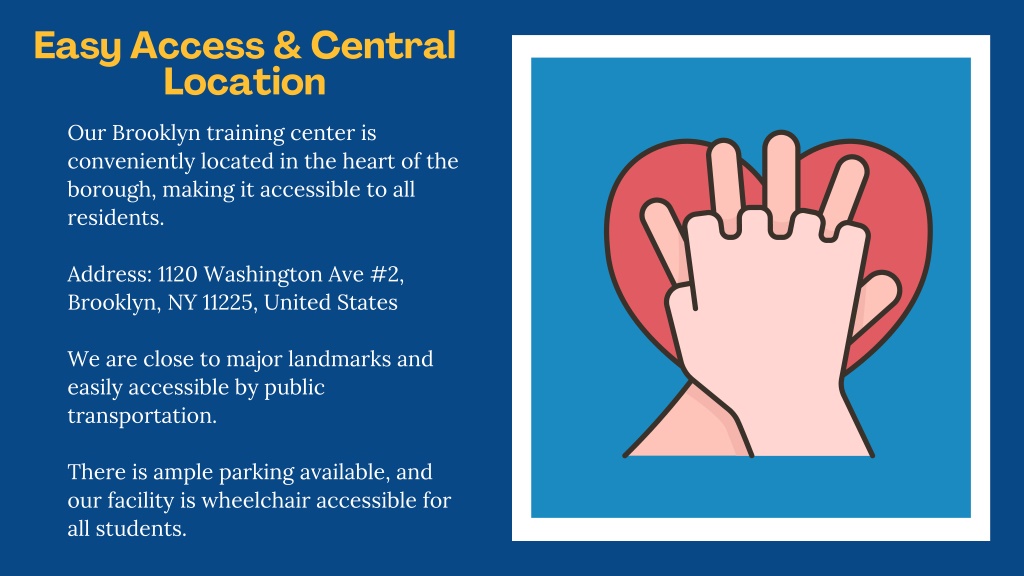 Easy Access & Central Location

Our Brooklyn training center is conveniently located in the heart of the borough, making it accessible to all residents.

Address: 1120 Washington Ave #2, Brooklyn, NY 11225, United States

We are close to major landmarks and easily accessible by public transportation.

There is ample parking available, and our facility is wheelchair accessible for all students.